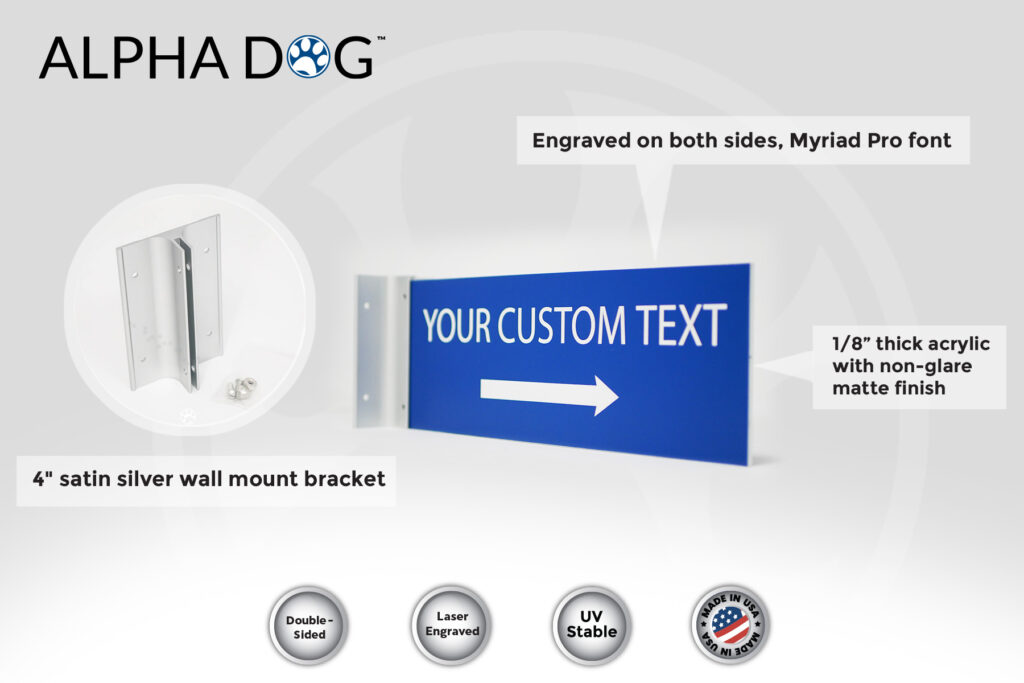 ALPHA DOG™

Engraved on both sides, Myriad Pro font

YOUR CUSTOM TEXT

1/8" thick acrylic with non-glare matte finish

4" satin silver wall mount bracket

Double-Sided

Laser Engraved

UV Stable

MADE IN USA MADE IN USA